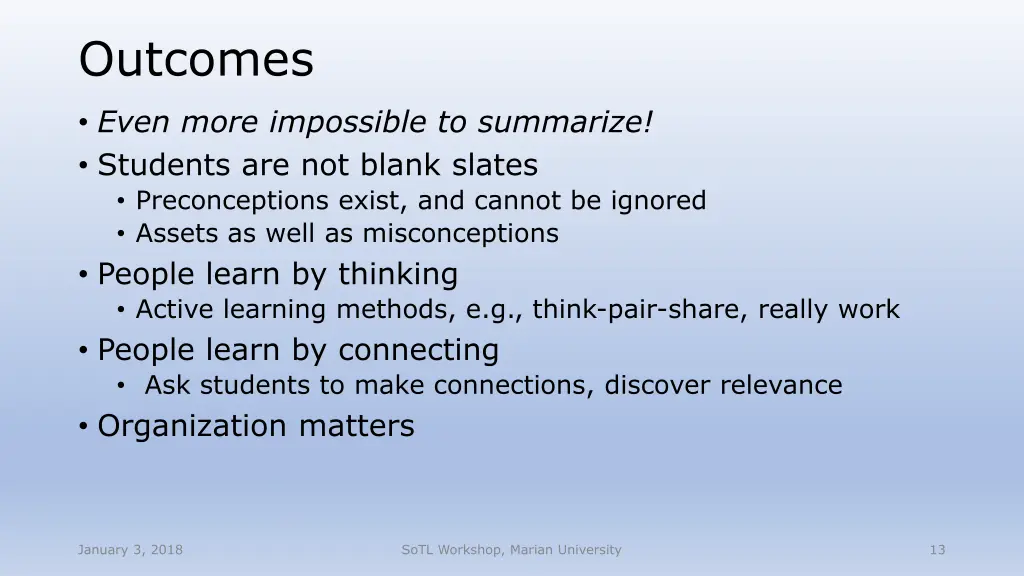 Outcomes

• Even more impossible to summarize!
• Students are not blank slates
  • Preconceptions exist, and cannot be ignored
  • Assets as well as misconceptions
• People learn by thinking
  • Active learning methods, e.g., think-pair-share, really work
• People learn by connecting
  • Ask students to make connections, discover relevance
• Organization matters

January 3, 2018

SoTL Workshop, Marian University

13